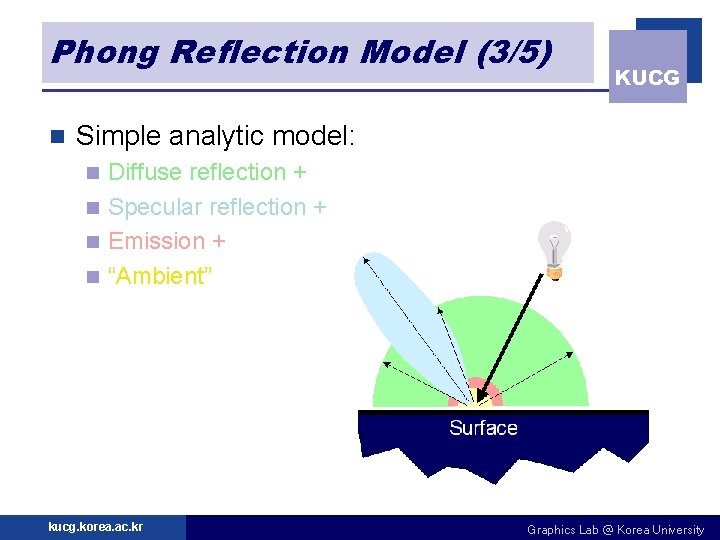 Phong Reflection Model (3/5)

KUCG

Simple analytic model:

Diffuse reflection +

Specular reflection +

Emission +

“Ambient”

Surface

kucg.korea.ac.kr

Graphics Lab @ Korea University